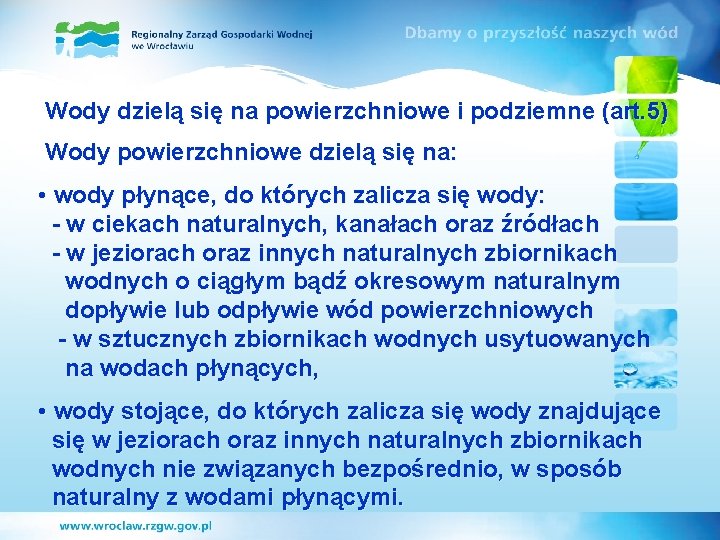 Regionalny Zarząd Gospodarki Wodnej we Wrocławiu

Dbamy o przyszłość naszych wód

Wody dzielą się na powierzchniowe i podziemne (art.5)

Wody powierzchniowe dzielą się na:

• wody płynące, do których zalicza się wody:
- w ciekach naturalnych, kanałach oraz źródłach
- w jeziorach oraz innych naturalnych zbiornikach wodnych o ciągłym bądź okresowym naturalnym dopływie lub odpływie wód powierzchniowych
- w sztucznych zbiornikach wodnych usytuowanych na wodach płynących,

• wody stojące, do których zalicza się wody znajdujące się w jeziorach oraz innych naturalnych zbiornikach wodnych nie związanych bezpośrednio, w sposób naturalny z wodami płynącymi.

www.wroclaw.rzgw.gov.pl